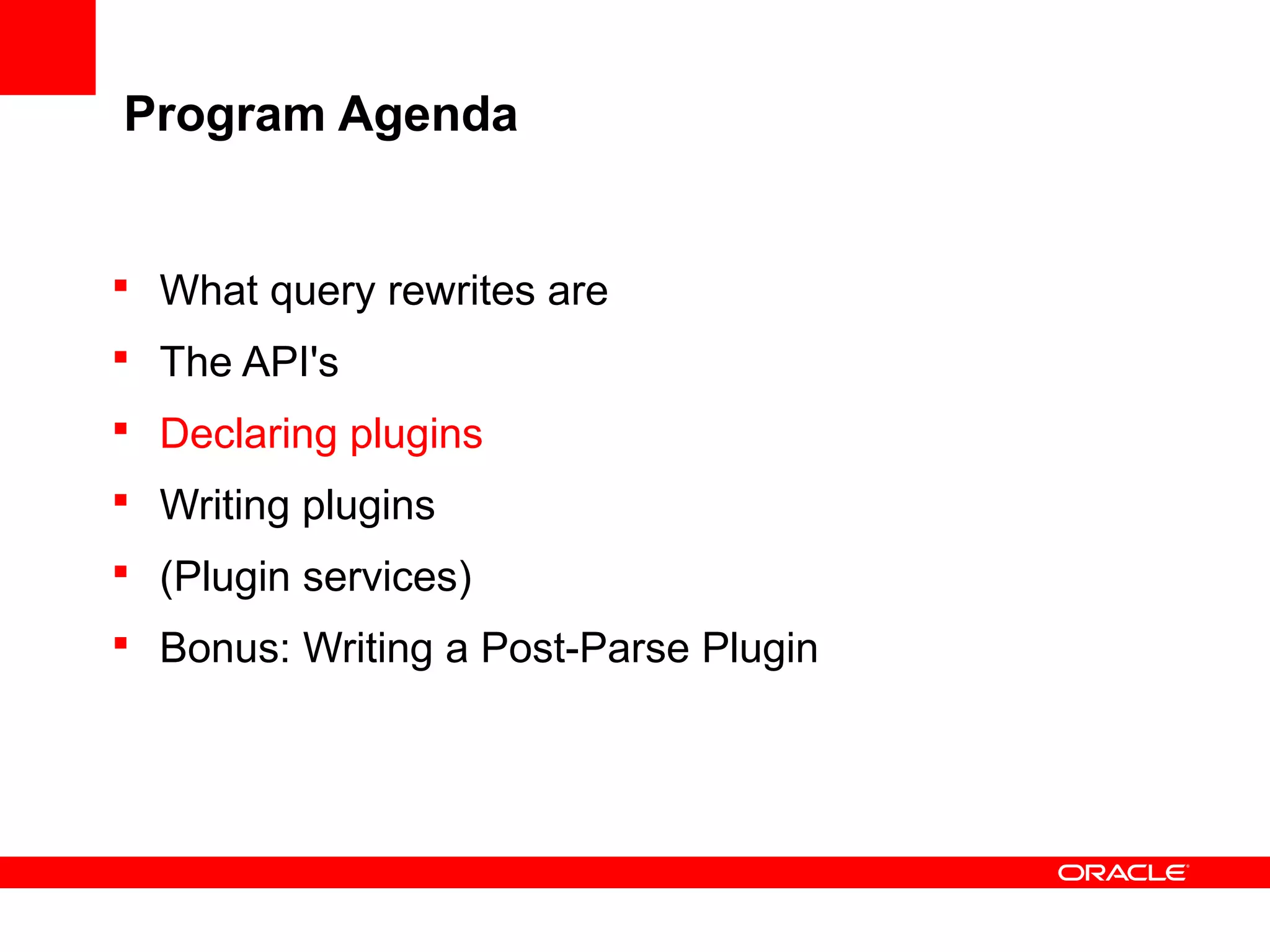 Program Agenda

▪ What query rewrites are
▪ The API's
▪ Declaring plugins
▪ Writing plugins
▪ (Plugin services)
▪ Bonus: Writing a Post-Parse Plugin

ORACLE